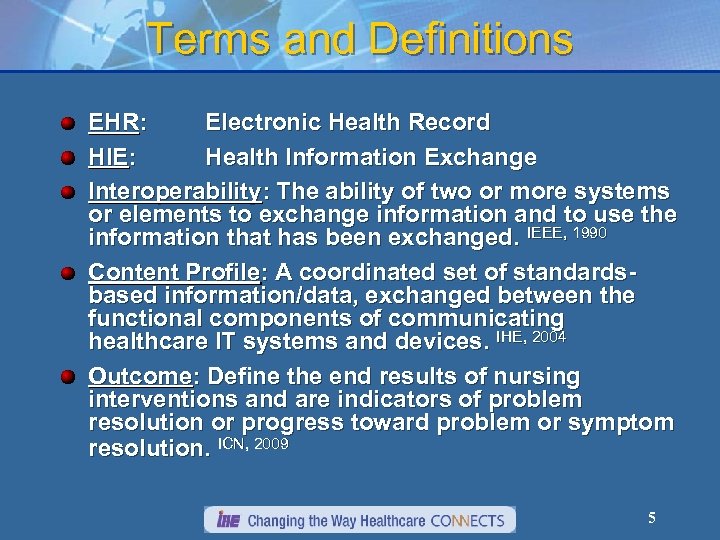 Terms and Definitions

EHR: Electronic Health Record

HIE: Health Information Exchange

Interoperability: The ability of two or more systems or elements to exchange information and to use the information that has been exchanged. IEEE, 1990

Content Profile: A coordinated set of standards-based information/data, exchanged between the functional components of communicating healthcare IT systems and devices. IHE, 2004

Outcome: Define the end results of nursing interventions and are indicators of problem resolution or progress toward problem or symptom resolution. ICN, 2009

IHE Changing the Way Healthcare CONNECTS

5